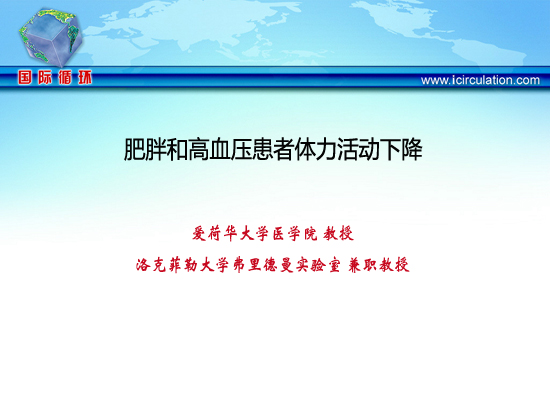 国际循环

www.icirculation.com

肥胖和高血压患者体力活动下降

爱荷华大学医学院 教授

洛克菲勒大学弗里德曼实验室 兼职教授